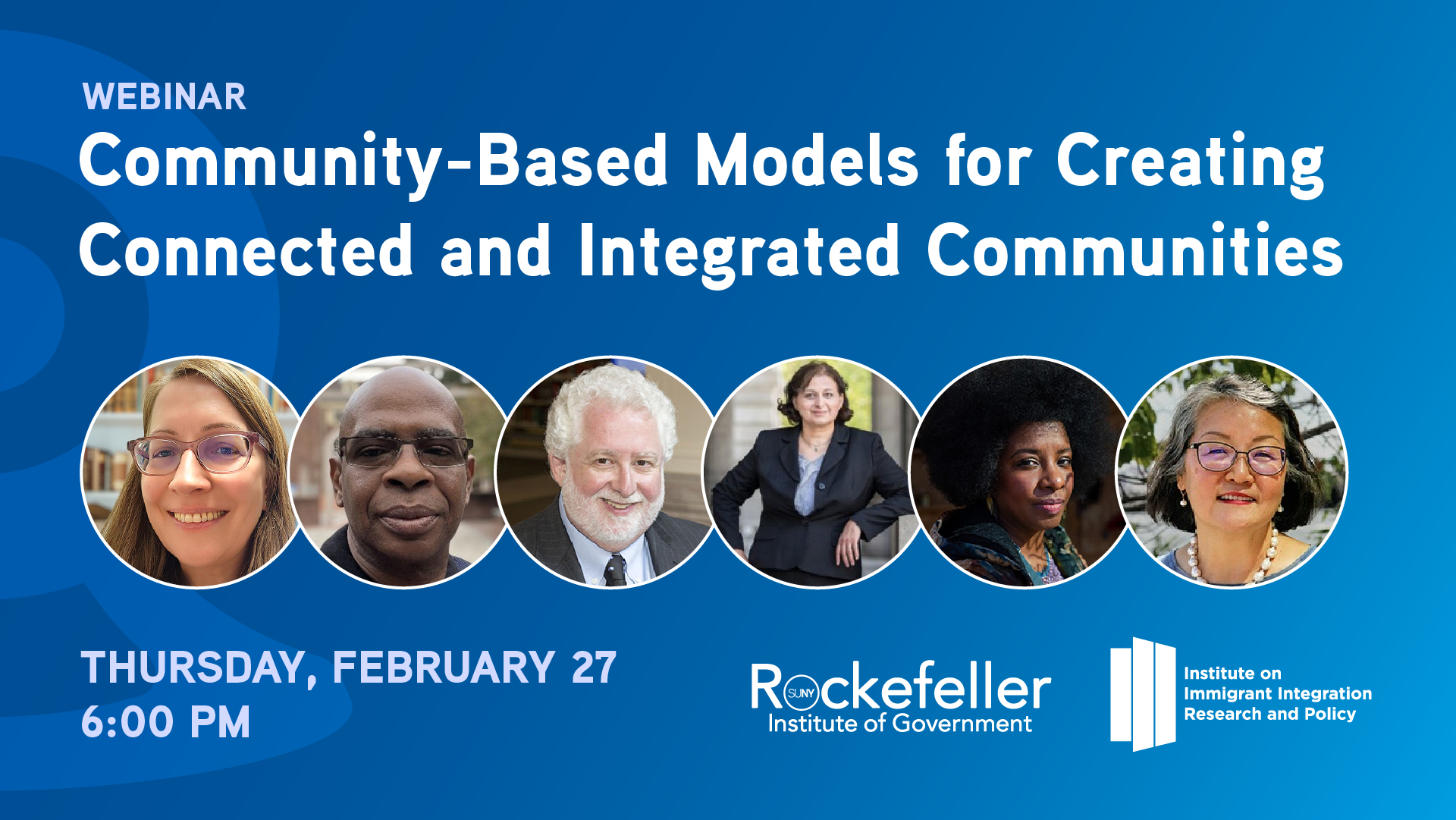 WEBINAR

Community-Based Models for Creating Connected and Integrated Communities

THURSDAY, FEBRUARY 27
6:00 PM

Rockefeller SUNY Institute of Government

Institute on Immigrant Integration Research and Policy